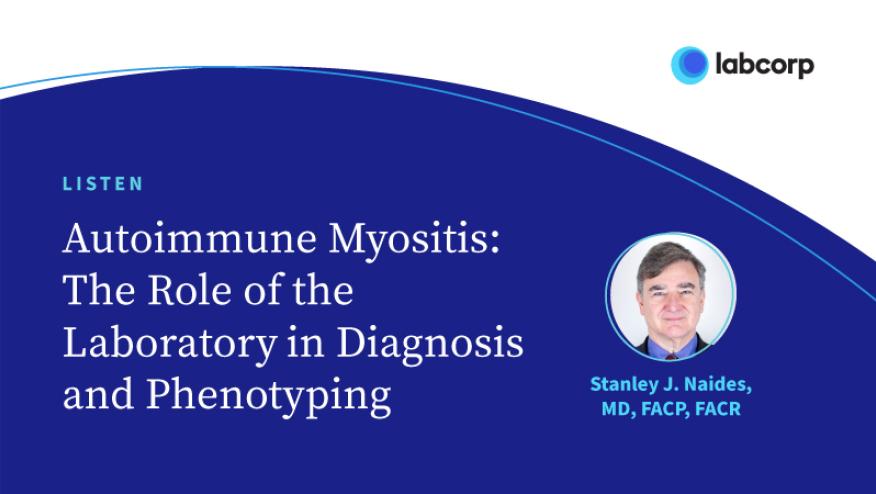 labcorp

LISTEN

Autoimmune Myositis: The Role of the Laboratory in Diagnosis and Phenotyping

Stanley J. Naides, MD, FACP, FACR